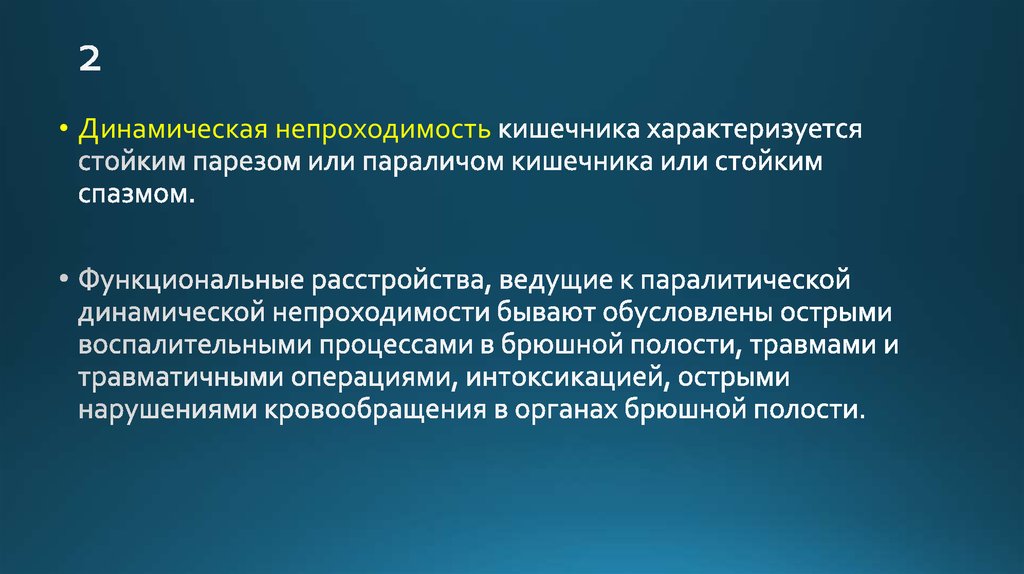 2

• Динамическая непроходимость кишечника характеризуется стойким парезом или параличом кишечника или стойким спазмом.

• Функциональные расстройства, ведущие к паралитической динамической непроходимости бывают обусловлены острыми воспалительными процессами в брюшной полости, травмами и травматичными операциями, интоксикацией, острыми нарушениями кровообращения в органах брюшной полости.